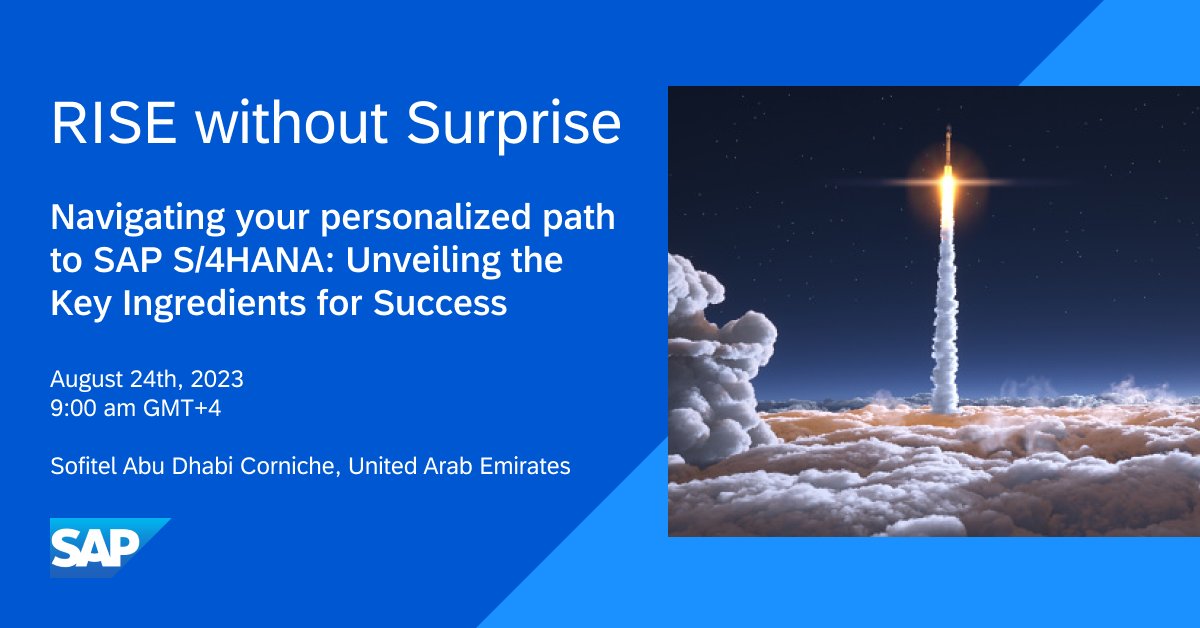 RISE without Surprise

Navigating your personalized path to SAP S/4HANA: Unveiling the Key Ingredients for Success

August 24th, 2023
9:00 am GMT+4

Sofitel Abu Dhabi Corniche, United Arab Emirates

SAP